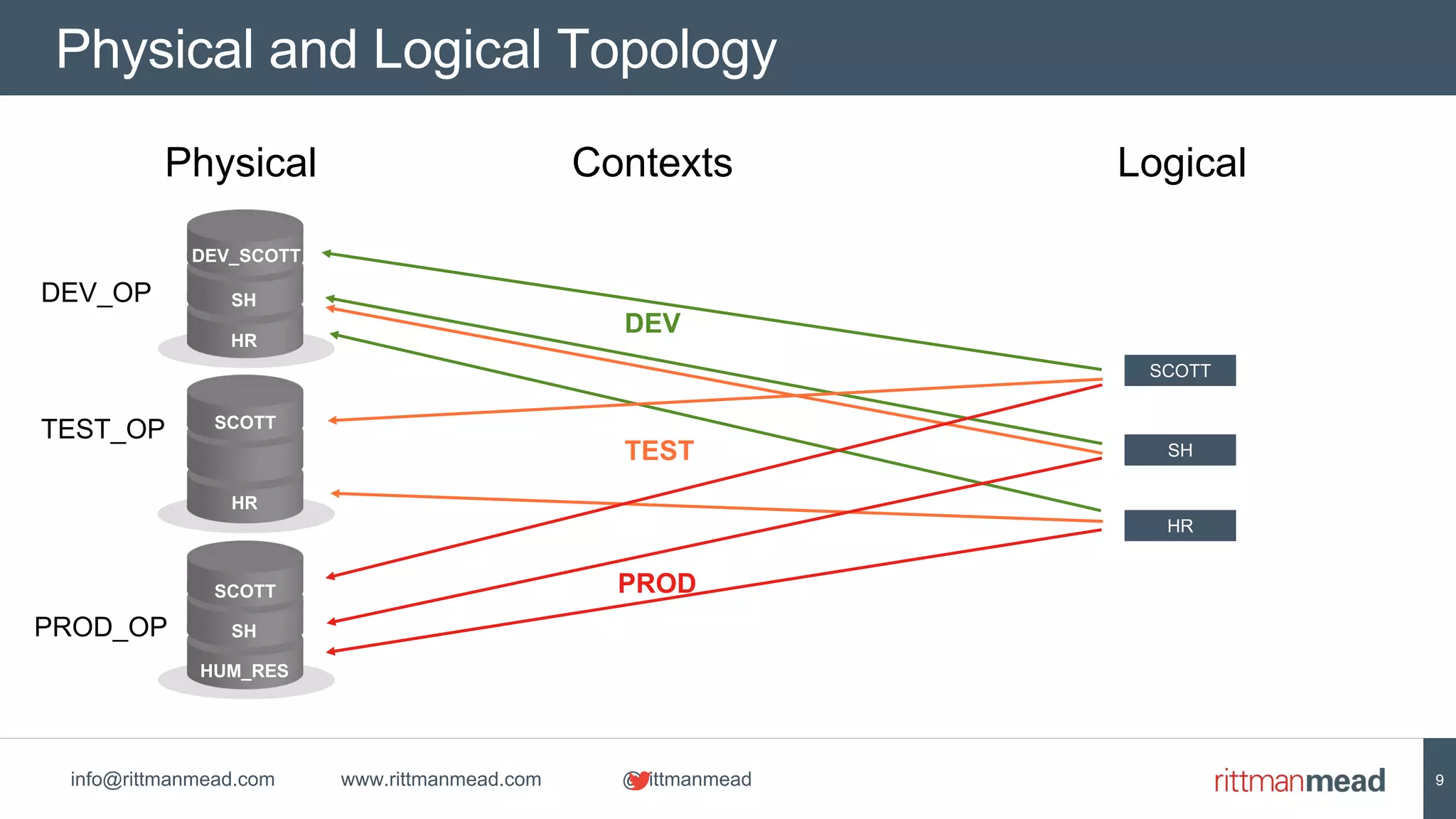 Physical and Logical Topology

Physical

Contexts

Logical

DEV_OP

DEV_SCOTT

SH

HR

TEST_OP

SCOTT

HR

PROD_OP

SCOTT

SH

HUM_RES

DEV

TEST

PROD

SCOTT

SH

HR

info@rittmanmead.com

www.rittmanmead.com

@rittmanmead

rittmanmead

9